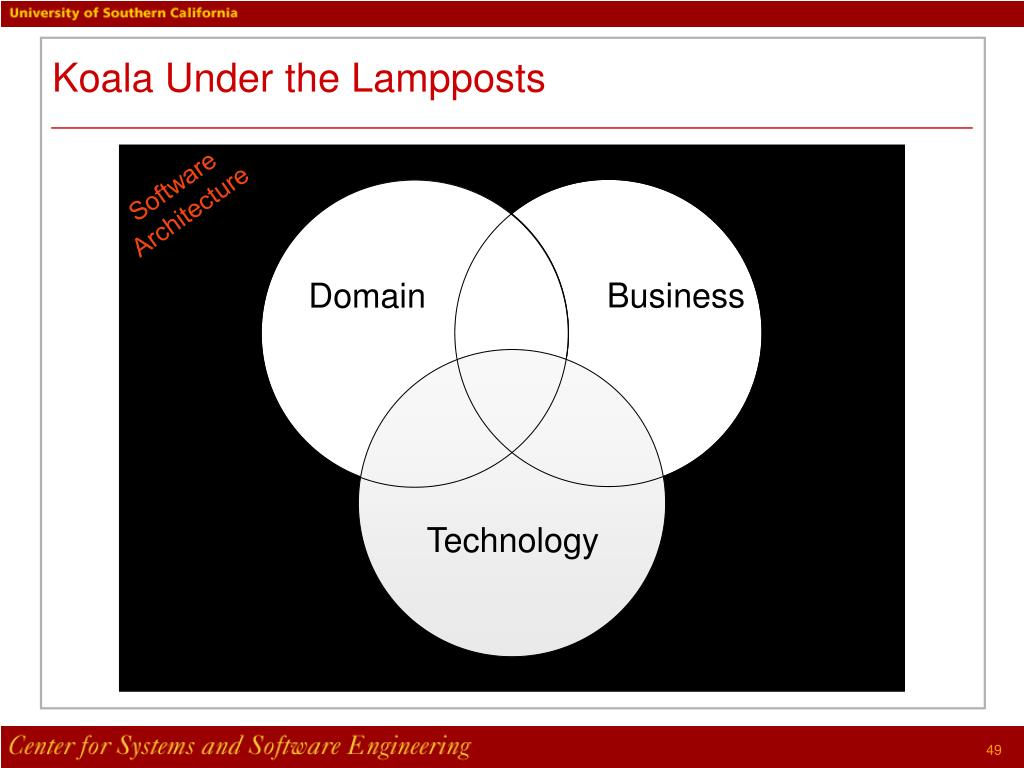 University of Southern California

Koala Under the Lampposts

Software Architecture

Domain

Business

Technology

Center for Systems and Software Engineering

49